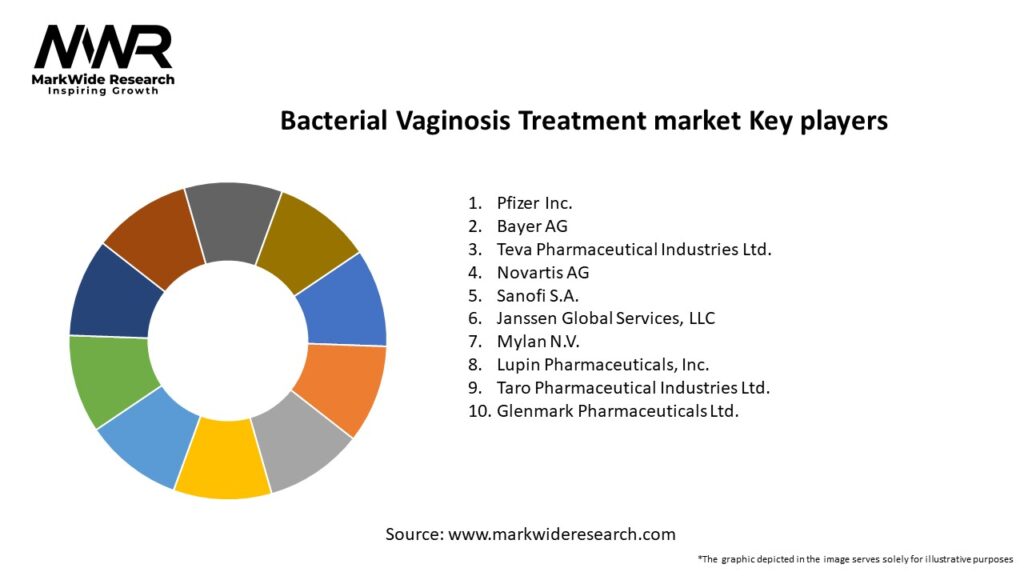 MWR
MarkWide Research
Inspiring Growth

Bacterial Vaginosis Treatment market Key players

1. Pfizer Inc.
2. Bayer AG
3. Teva Pharmaceutical Industries Ltd.
4. Novartis AG
5. Sanofi S.A.
6. Janssen Global Services, LLC
7. Mylan N.V.
8. Lupin Pharmaceuticals, Inc.
9. Taro Pharmaceutical Industries Ltd.
10. Glenmark Pharmaceuticals Ltd.

Source: www.markwideresearch.com

*The graphic depicted in the image serves solely for illustrative purposes